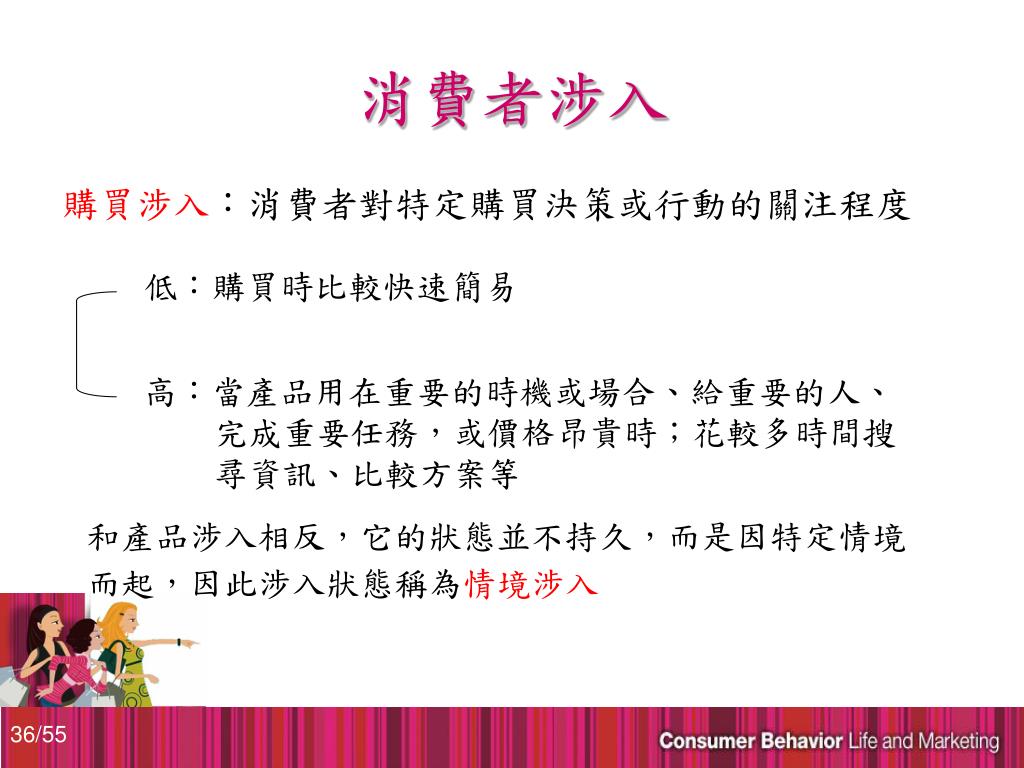 消費者涉入

購買涉入：消費者對特定購買決策或行動的關注程度

低：購買時比較快速簡易

高：當產品用在重要的時機或場合、給重要的人、完成重要任務，或價格昂貴時；花較多時間搜尋資訊、比較方案等

和產品涉入相反，它的狀態並不持久，而是因特定情境而起，因此涉入狀態稱為情境涉入

36/55

Consumer Behavior Life and Marketing